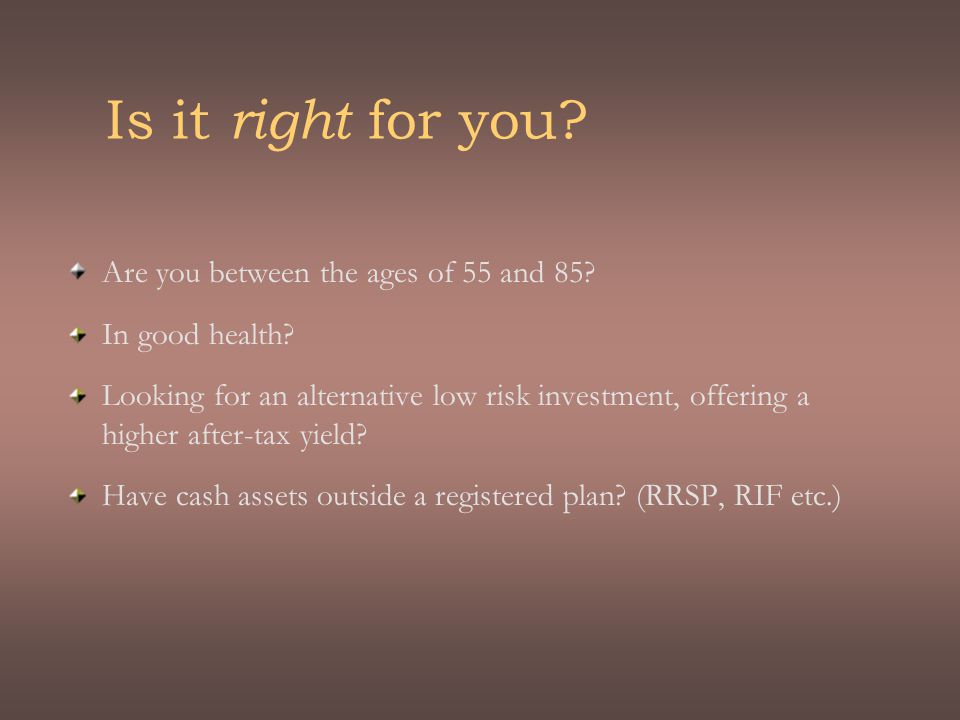 Is it right for you?

Are you between the ages of 55 and 85?

In good health?

Looking for an alternative low risk investment, offering a higher after-tax yield?

Have cash assets outside a registered plan? (RRSP, RIF etc.)